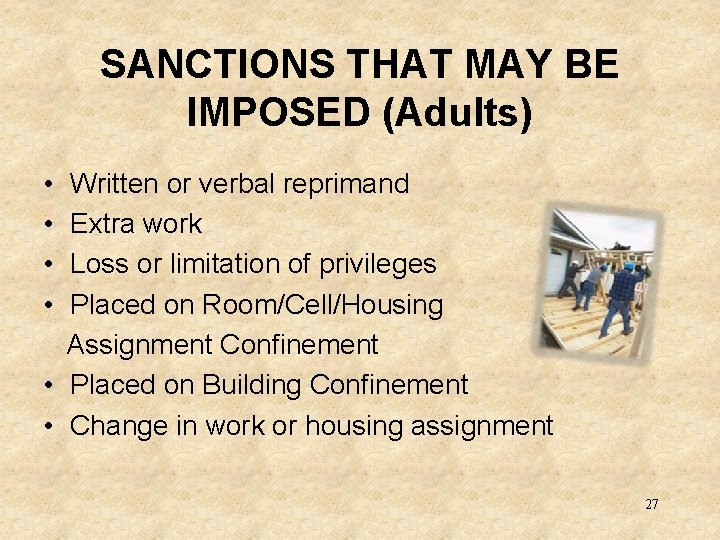 SANCTIONS THAT MAY BE IMPOSED (Adults)

• Written or verbal reprimand
• Extra work
• Loss or limitation of privileges
• Placed on Room/Cell/Housing Assignment Confinement
• Placed on Building Confinement
• Change in work or housing assignment

27